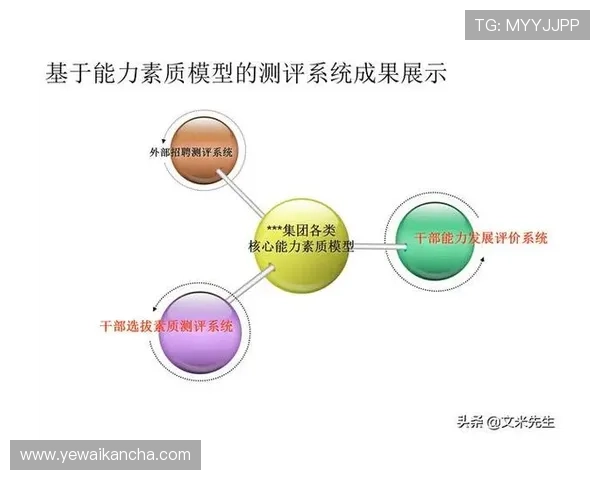 TG: MYYJJPP

基于能力素质模型的测评系统成果展示

外部招聘测评系统

***集团各类
核心能力素质模型

干部能力发展评价系统

干部选拔素质测评系统

头条 @文米先生

www.yewaikancha.com